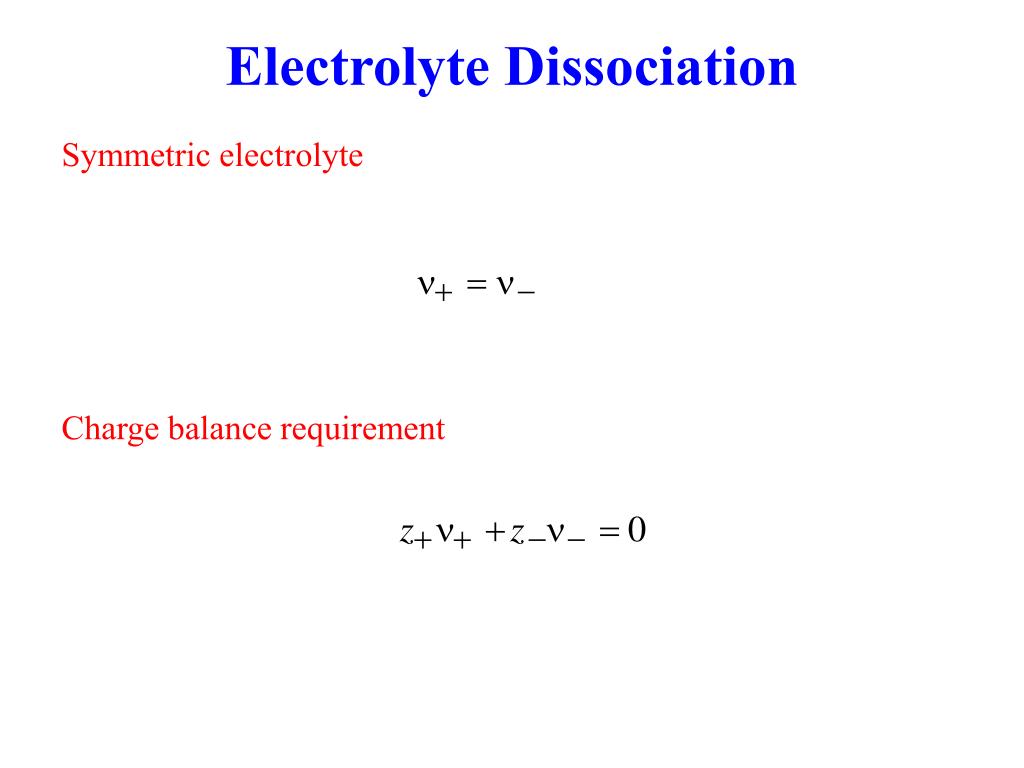 Electrolyte Dissociation

Symmetric electrolyte

$\nu_+ = \nu_-$

Charge balance requirement

$z_+\nu_+ + z_-\nu_- = 0$